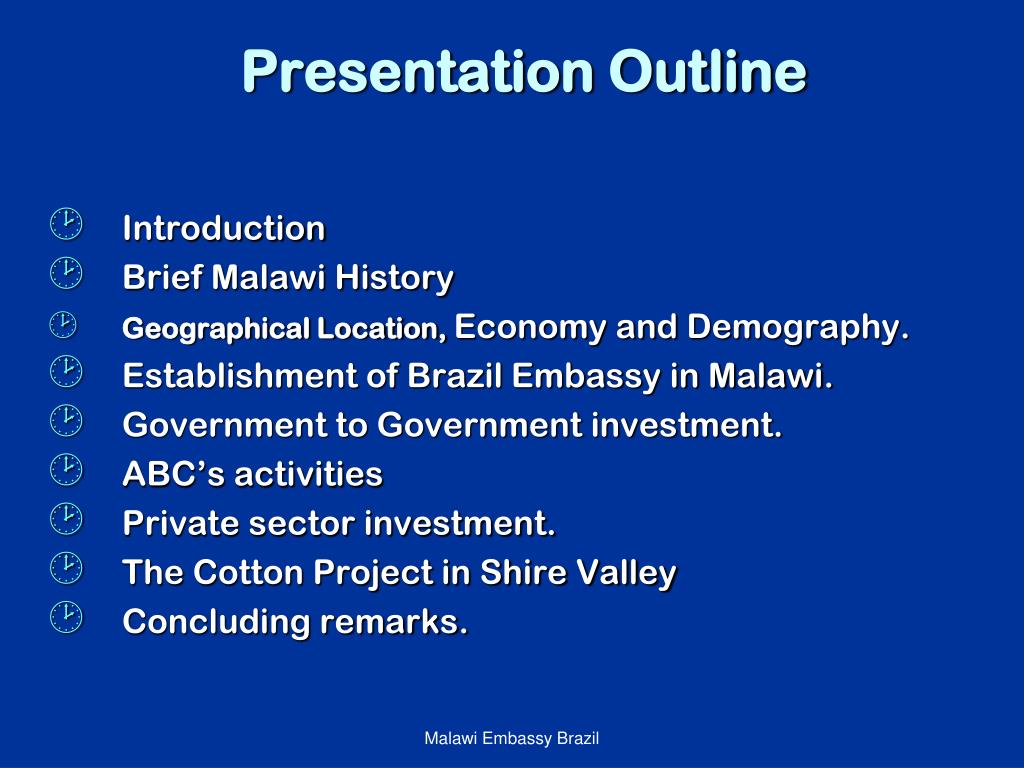 Presentation Outline

Introduction
Brief Malawi History
Geographical Location, Economy and Demography.
Establishment of Brazil Embassy in Malawi.
Government to Government investment.
ABC's activities
Private sector investment.
The Cotton Project in Shire Valley
Concluding remarks.

Malawi Embassy Brazil